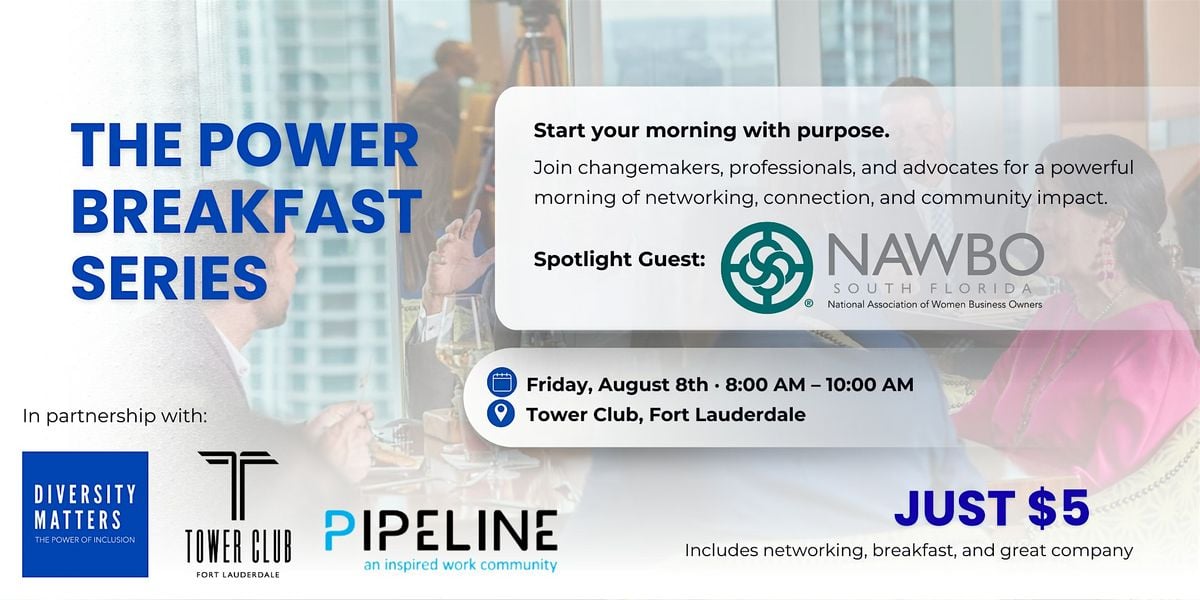 THE POWER BREAKFAST SERIES

Start your morning with purpose.

Join changemakers, professionals, and advocates for a powerful morning of networking, connection, and community impact.

Spotlight Guest: NAWBO SOUTH FLORIDA National Association of Women Business Owners

Friday, August 8th · 8:00 AM – 10:00 AM
Tower Club, Fort Lauderdale

In partnership with:

DIVERSITY MATTERS THE POWER OF INCLUSION

TOWER CLUB FORT LAUDERDALE

PIPELINE an inspired work community

JUST $5

Includes networking, breakfast, and great company